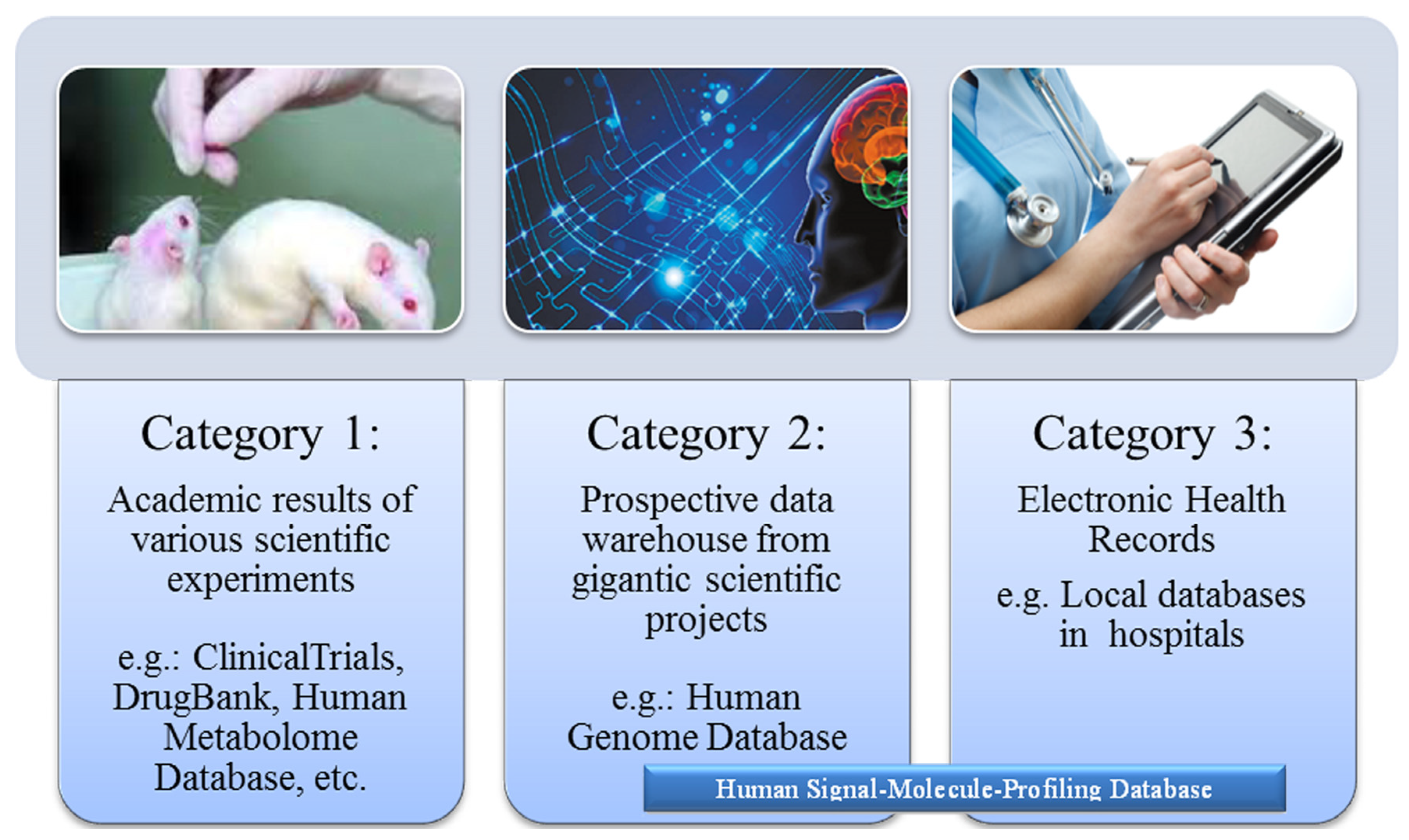 Category 1:

Academic results of various scientific experiments

e.g.: ClinicalTrials, DrugBank, Human Metabolome Database, etc.

Category 2:

Prospective data warehouse from gigantic scientific projects

e.g.: Human Genome Database

Category 3:

Electronic Health Records

e.g. Local databases in hospitals

Human Signal-Molecule-Profiling Database